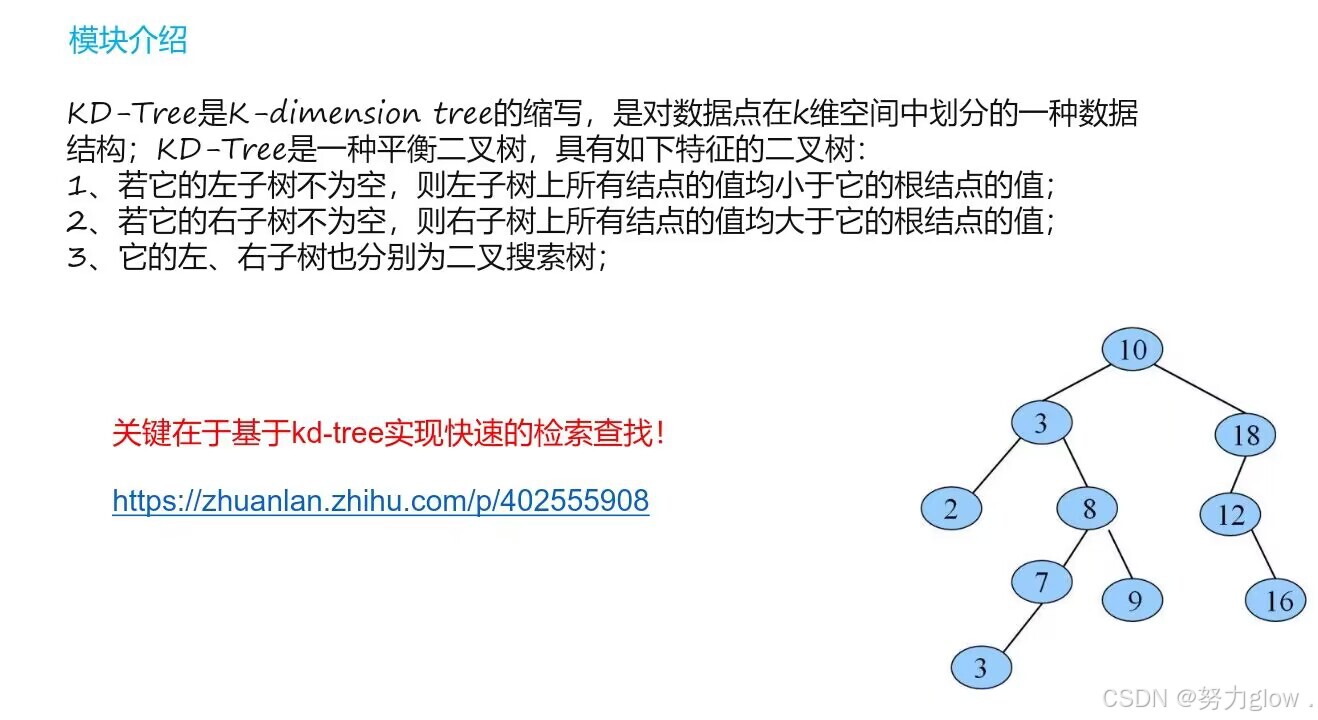 模块介绍

KD-Tree是K-dimension tree的缩写，是对数据点在k维空间中划分的一种数据结构；KD-Tree是一种平衡二叉树，具有如下特征的二叉树：
1、若它的左子树不为空，则左子树上所有结点的值均小于它的根结点的值；
2、若它的右子树不为空，则右子树上所有结点的值均大于它的根结点的值；
3、它的左、右子树也分别为二叉搜索树；

关键在于基于kd-tree实现快速的检索查找！

https://zhuanlan.zhihu.com/p/402555908

10
3
18
2
8
12
7
9
16
3

CSDN @努力glow .